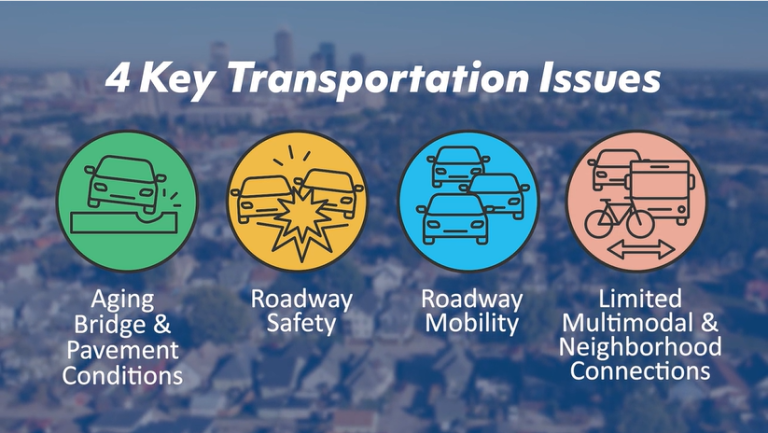 4 Key Transportation Issues

Aging Bridge & Pavement Conditions

Roadway Safety

Roadway Mobility

Limited Multimodal & Neighborhood Connections